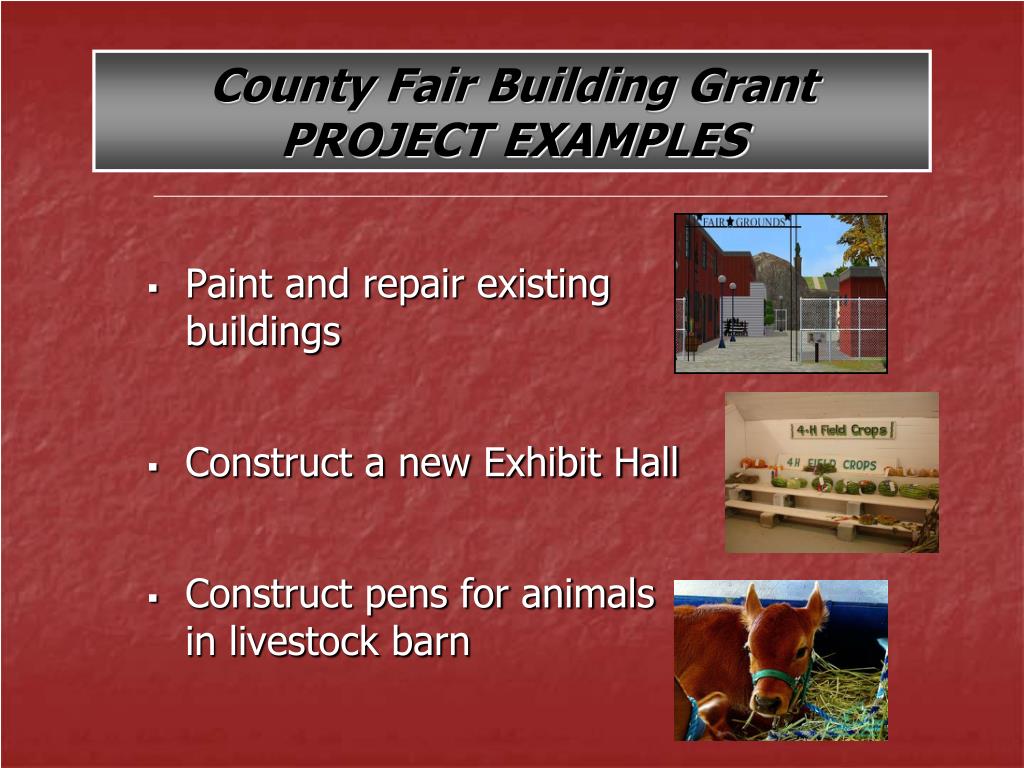 County Fair Building Grant
PROJECT EXAMPLES

▪ Paint and repair existing buildings

FAIR★GROUNDS

▪ Construct a new Exhibit Hall

4-H Field Crops

4H FIELD CROPS

▪ Construct pens for animals in livestock barn